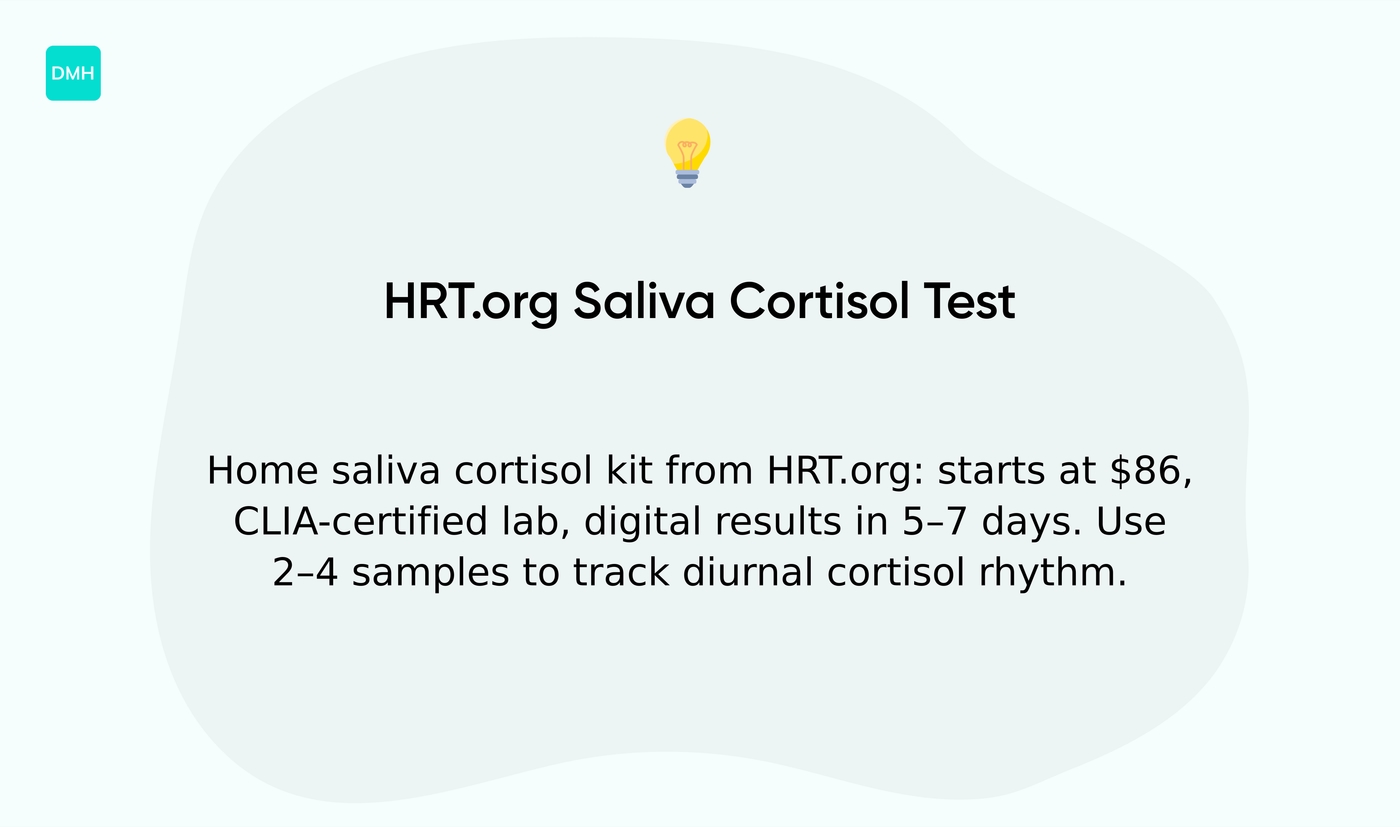 DMH

HRT.org Saliva Cortisol Test

Home saliva cortisol kit from HRT.org: starts at \$86, CLIA-certified lab, digital results in 5–7 days. Use 2–4 samples to track diurnal cortisol rhythm.